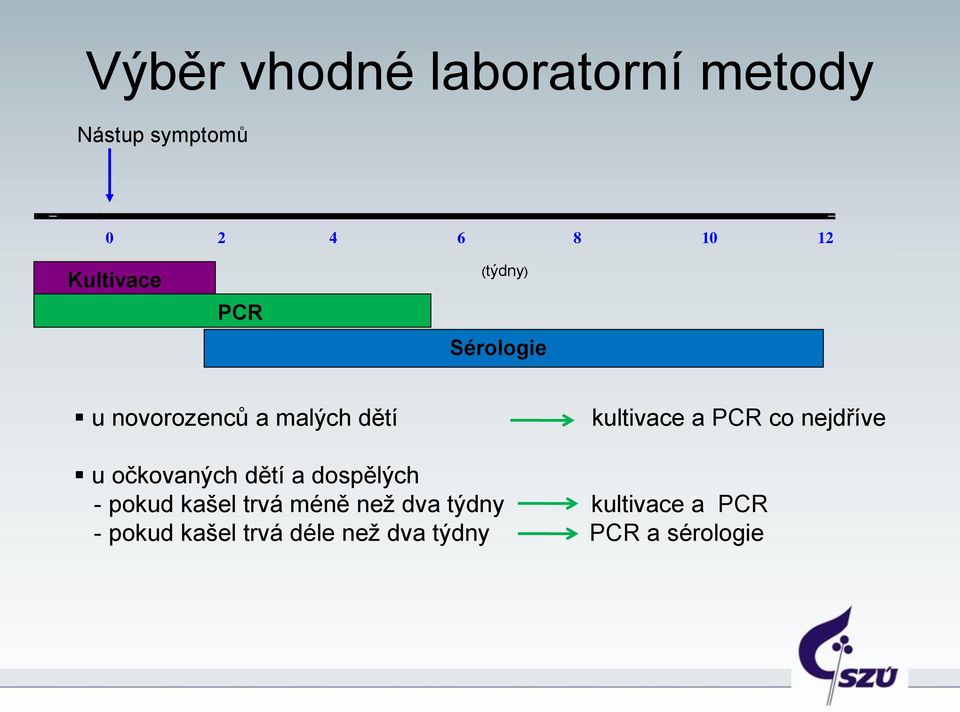 Výběr vhodné laboratorní metody

Nástup symptomů

0 2 4 6 8 10 12

(týdny)

Kultivace

PCR

Sérologie

▪ u novorozenců a malých dětí → kultivace a PCR co nejdříve

▪ u očkovaných dětí a dospělých
- pokud kašel trvá méně než dva týdny → kultivace a PCR
- pokud kašel trvá déle než dva týdny → PCR a sérologie

SZÚ